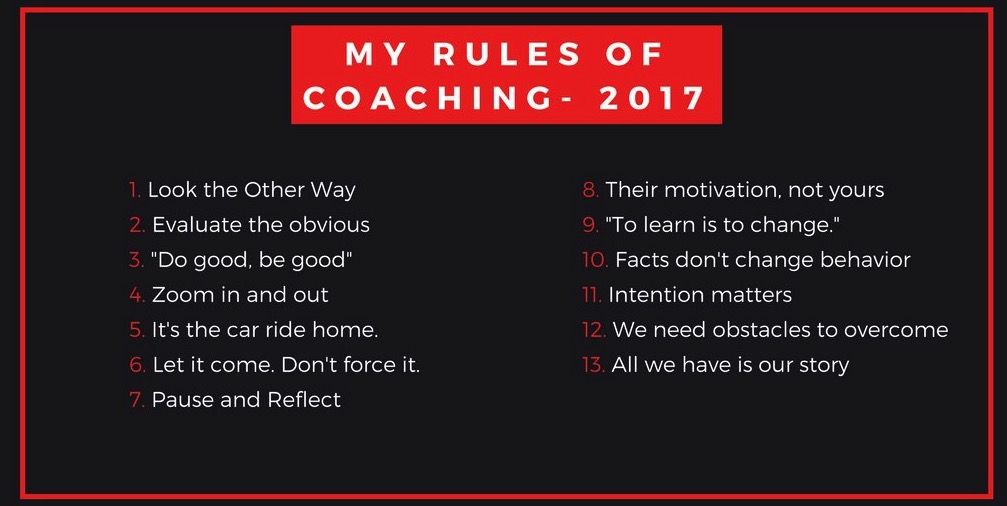 MY RULES OF COACHING- 2017

1. Look the Other Way
2. Evaluate the obvious
3. "Do good, be good"
4. Zoom in and out
5. It's the car ride home.
6. Let it come. Don't force it.
7. Pause and Reflect

8. Their motivation, not yours
9. "To learn is to change."
10. Facts don't change behavior
11. Intention matters
12. We need obstacles to overcome
13. All we have is our story